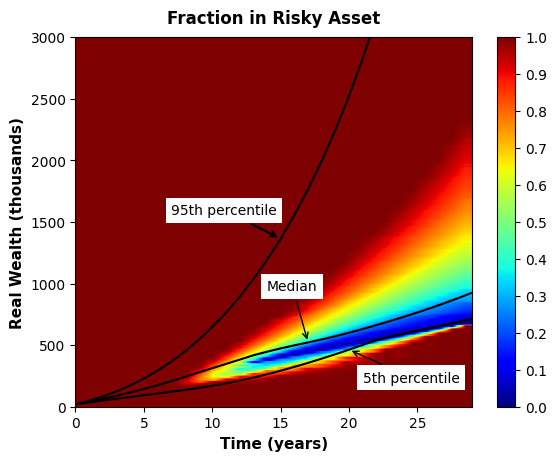 Fraction in Risky Asset

Real Wealth (thousands)

3000
2500
2000
1500
1000
500
0

95th percentile

Median

5th percentile

0
5
10
15
20
25

Time (years)

1.0
0.9
0.8
0.7
0.6
0.5
0.4
0.3
0.2
0.1
0.0